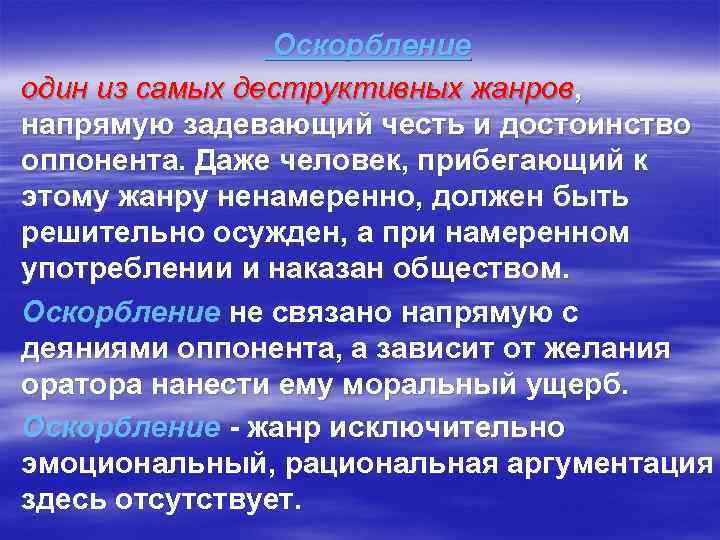 Оскорбление

один из самых деструктивных жанров, напрямую задевающий честь и достоинство оппонента. Даже человек, прибегающий к этому жанру ненамеренно, должен быть решительно осужден, а при намеренном употреблении и наказан обществом.

Оскорбление не связано напрямую с деяниями оппонента, а зависит от желания оратора нанести ему моральный ущерб.

Оскорбление - жанр исключительно эмоциональный, рациональная аргументация здесь отсутствует.